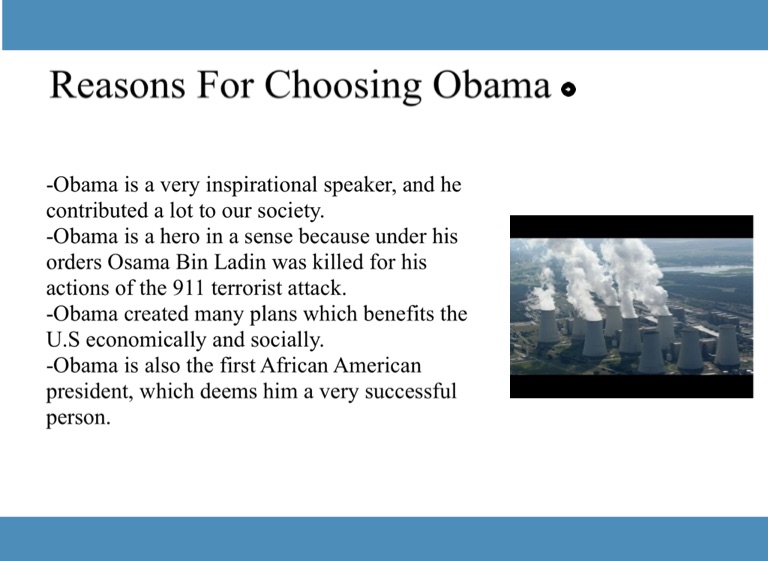 Reasons For Choosing Obama

-Obama is a very inspirational speaker, and he contributed a lot to our society.
-Obama is a hero in a sense because under his orders Osama Bin Ladin was killed for his actions of the 911 terrorist attack.
-Obama created many plans which benefits the U.S economically and socially.
-Obama is also the first African American president, which deems him a very successful person.